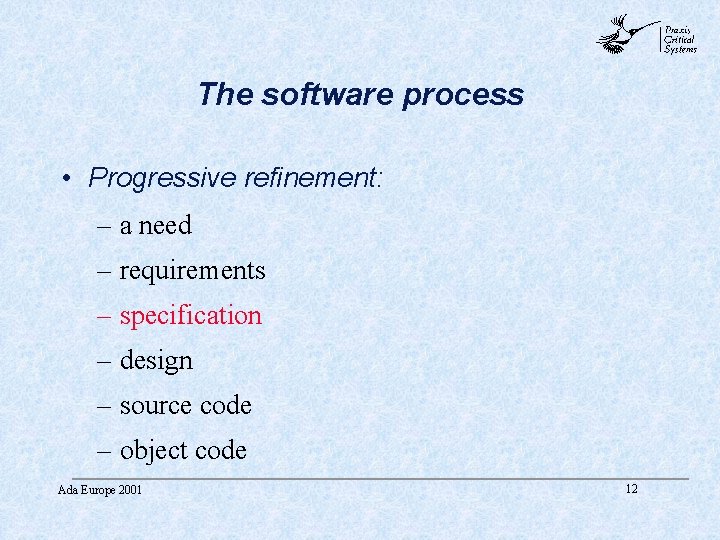 Praxis
Critical
Systems

The software process

• Progressive refinement:

– a need

– requirements

– specification

– design

– source code

– object code

Ada Europe 2001

12